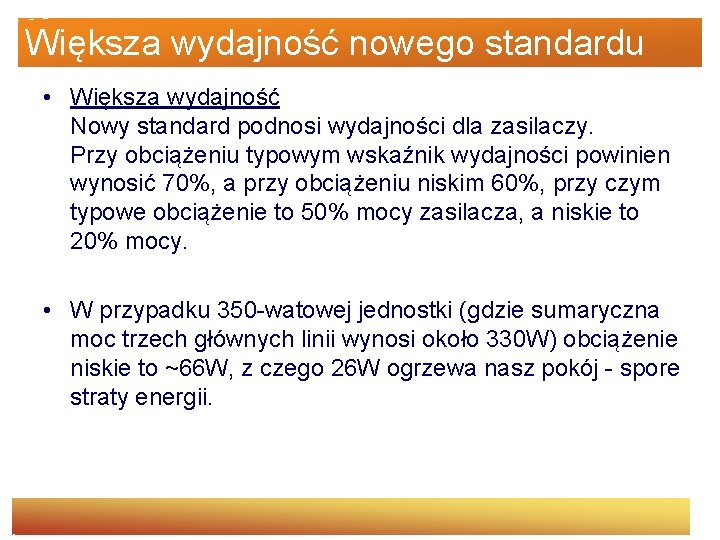 Większa wydajność nowego standardu

• Większa wydajność
Nowy standard podnosi wydajności dla zasilaczy. Przy obciążeniu typowym wskaźnik wydajności powinien wynosić 70%, a przy obciążeniu niskim 60%, przy czym typowe obciążenie to 50% mocy zasilacza, a niskie to 20% mocy.

• W przypadku 350-watowej jednostki (gdzie sumaryczna moc trzech głównych linii wynosi około 330W) obciążenie niskie to ~66W, z czego 26W ogrzewa nasz pokój - spore straty energii.